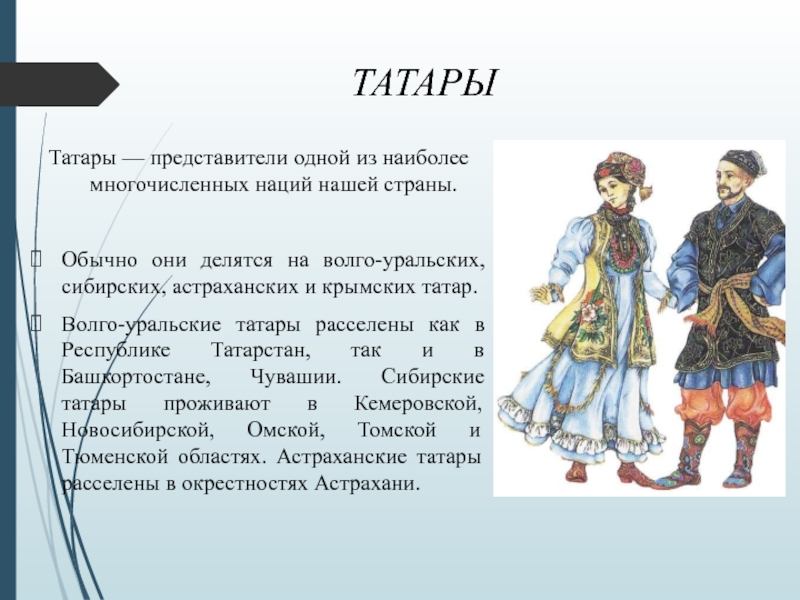 ТАТАРЫ

Татары — представители одной из наиболее многочисленных наций нашей страны.

Обычно они делятся на волго-уральских, сибирских, астраханских и крымских татар.

Волго-уральские татары расселены как в Республике Татарстан, так и в Башкортостане, Чувашии. Сибирские татары проживают в Кемеровской, Новосибирской, Омской, Томской и Тюменской областях. Астраханские татары расселены в окрестностях Астрахани.